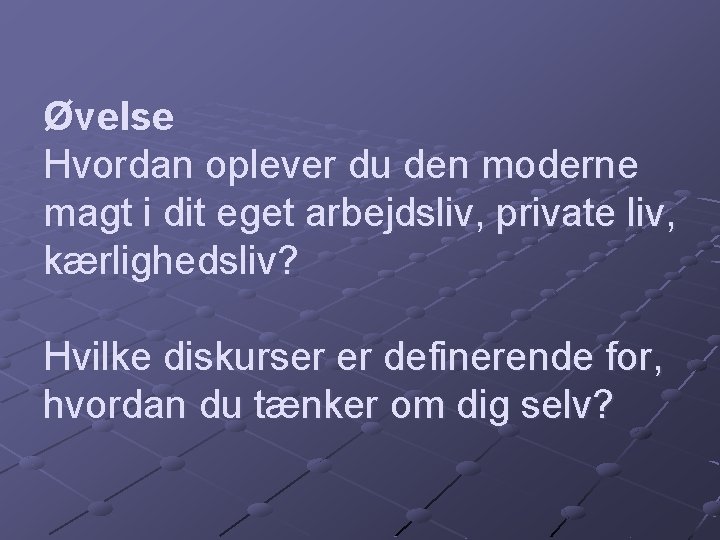 Øvelse
Hvordan oplever du den moderne magt i dit eget arbejdsliv, private liv, kærlighedsliv?

Hvilke diskurser er definerende for, hvordan du tænker om dig selv?